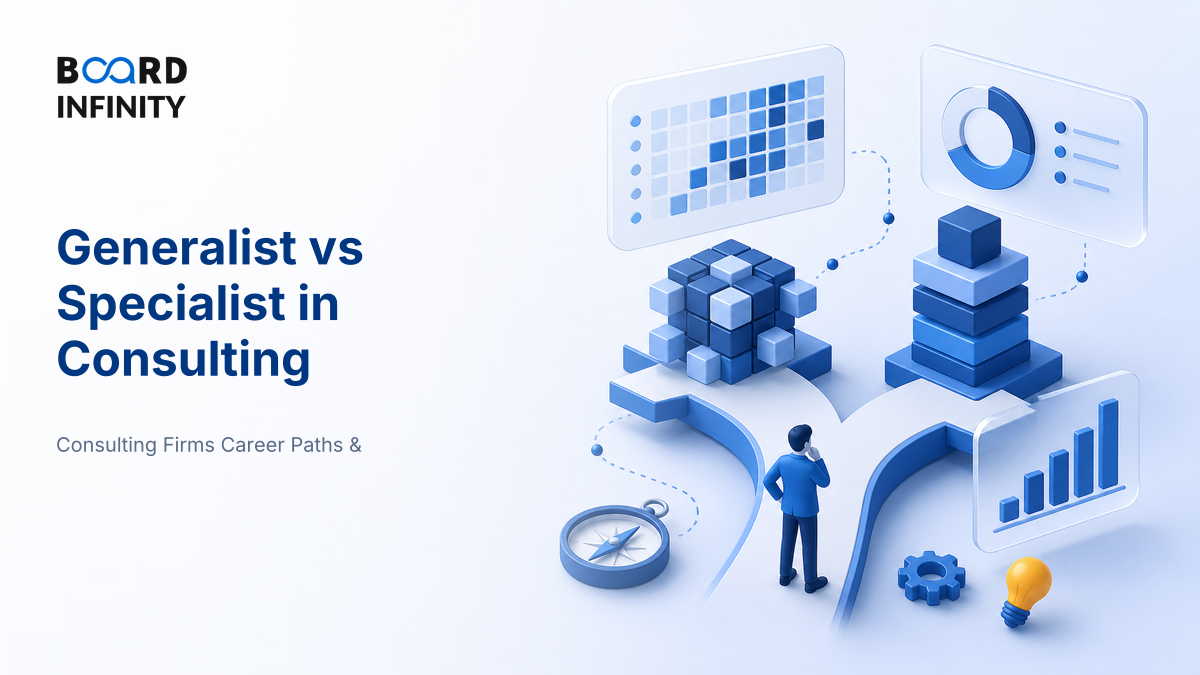 BOARD INFINITY

Generalist vs Specialist in Consulting

Consulting Firms Career Paths &